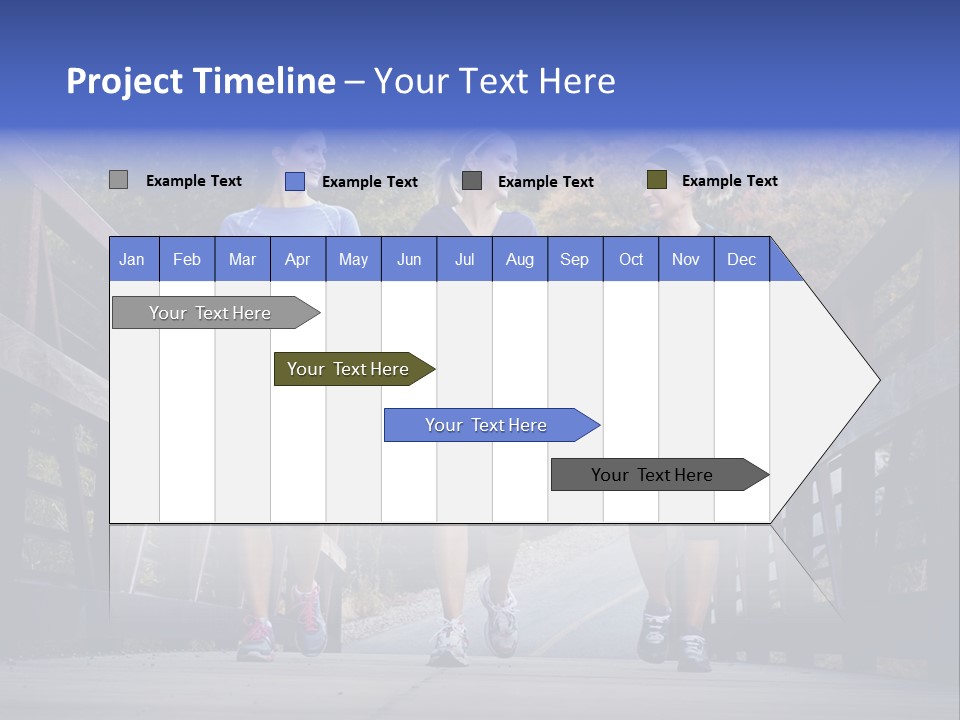 Project Timeline – Your Text Here

Example Text
Example Text
Example Text
Example Text

| Jan | Feb | Mar | Apr | May | Jun | Jul | Aug | Sep | Oct | Nov | Dec |
|---|---|---|---|---|---|---|---|---|---|---|---|

Your Text Here

Your Text Here

Your Text Here

Your Text Here